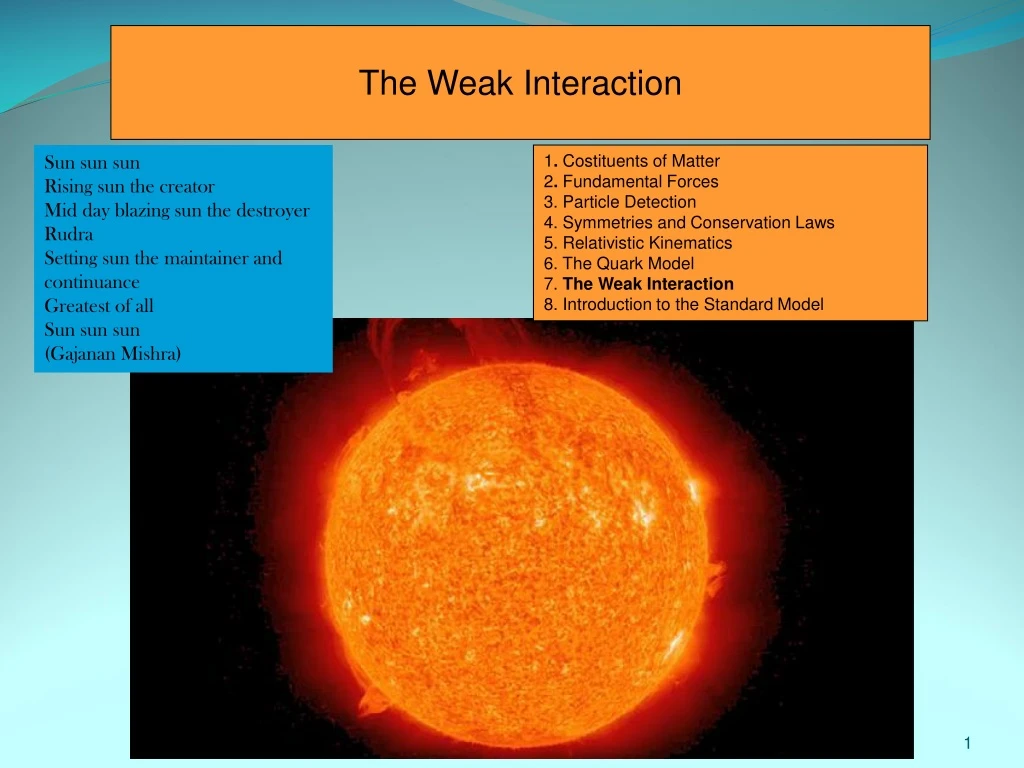 The Weak Interaction

Sun sun sun
Rising sun the creator
Mid day blazing sun the destroyer
Rudra
Setting sun the maintainer and continuance
Greatest of all
Sun sun sun
(Gajanan Mishra)

1. Costituents of Matter
2. Fundamental Forces
3. Particle Detection
4. Symmetries and Conservation Laws
5. Relativistic Kinematics
6. The Quark Model
7. The Weak Interaction
8. Introduction to the Standard Model

1